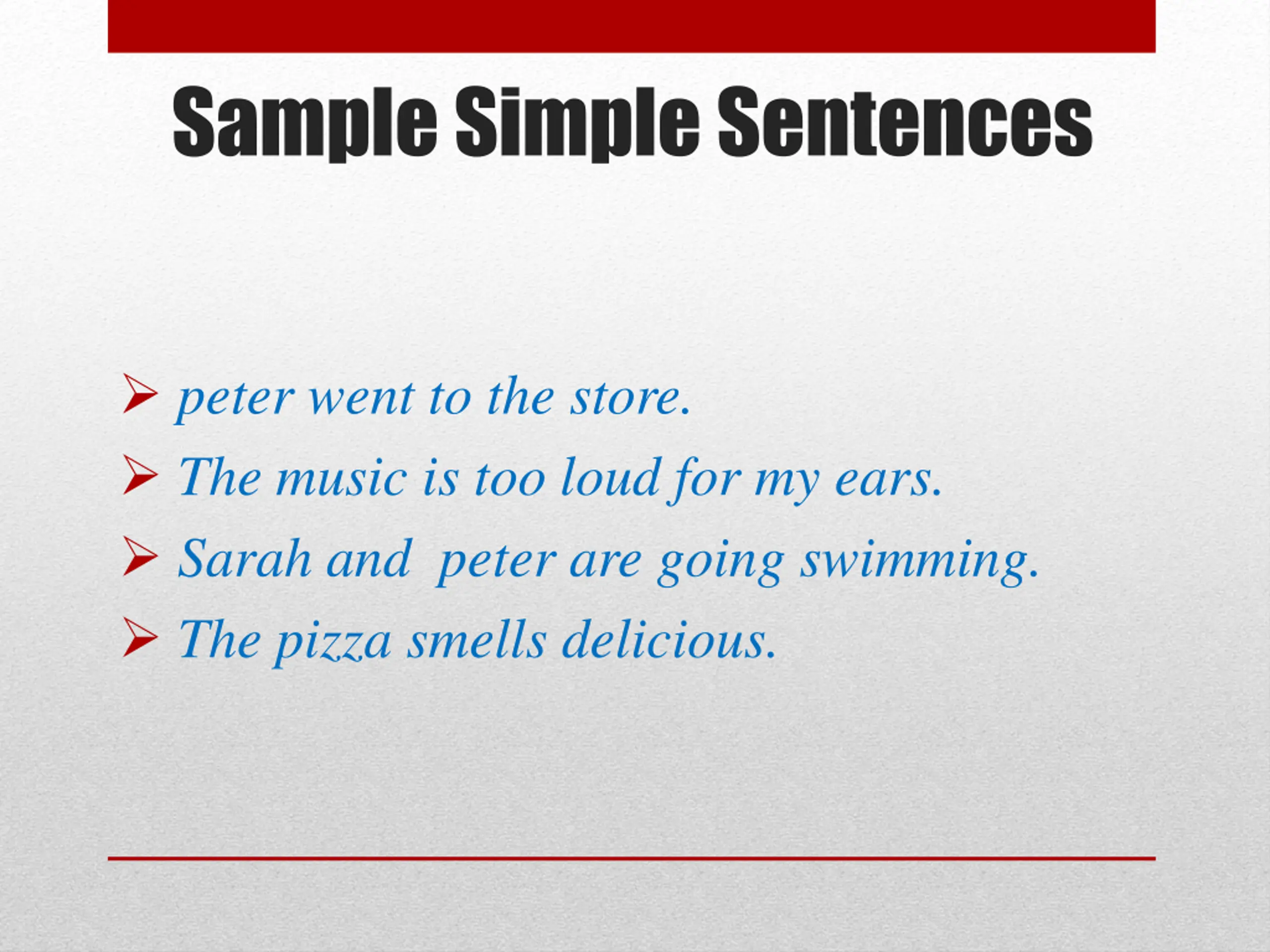 Sample Simple Sentences

➢ peter went to the store.
➢ The music is too loud for my ears.
➢ Sarah and  peter are going swimming.
➢ The pizza smells delicious.